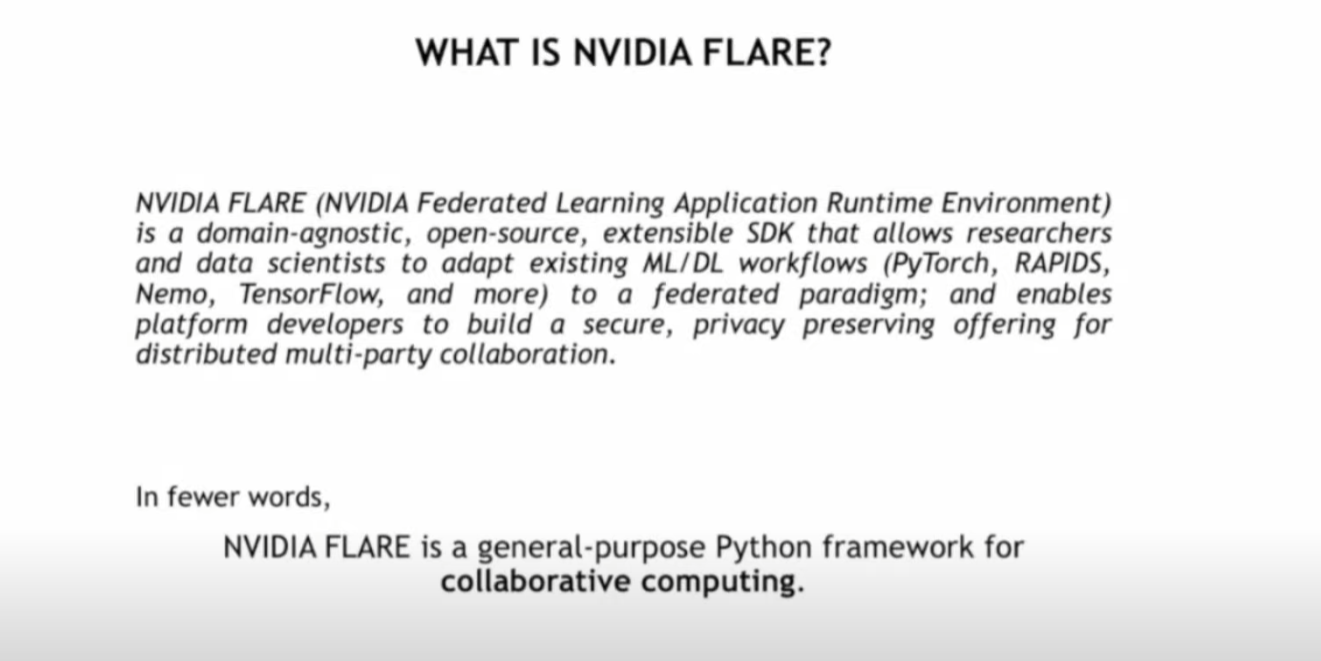 WHAT IS NVIDIA FLARE?

NVIDIA FLARE (NVIDIA Federated Learning Application Runtime Environment) is a domain-agnostic, open-source, extensible SDK that allows researchers and data scientists to adapt existing ML/DL workflows (PyTorch, RAPIDS, Nemo, TensorFlow, and more) to a federated paradigm; and enables platform developers to build a secure, privacy preserving offering for distributed multi-party collaboration.

In fewer words,

NVIDIA FLARE is a general-purpose Python framework for collaborative computing.